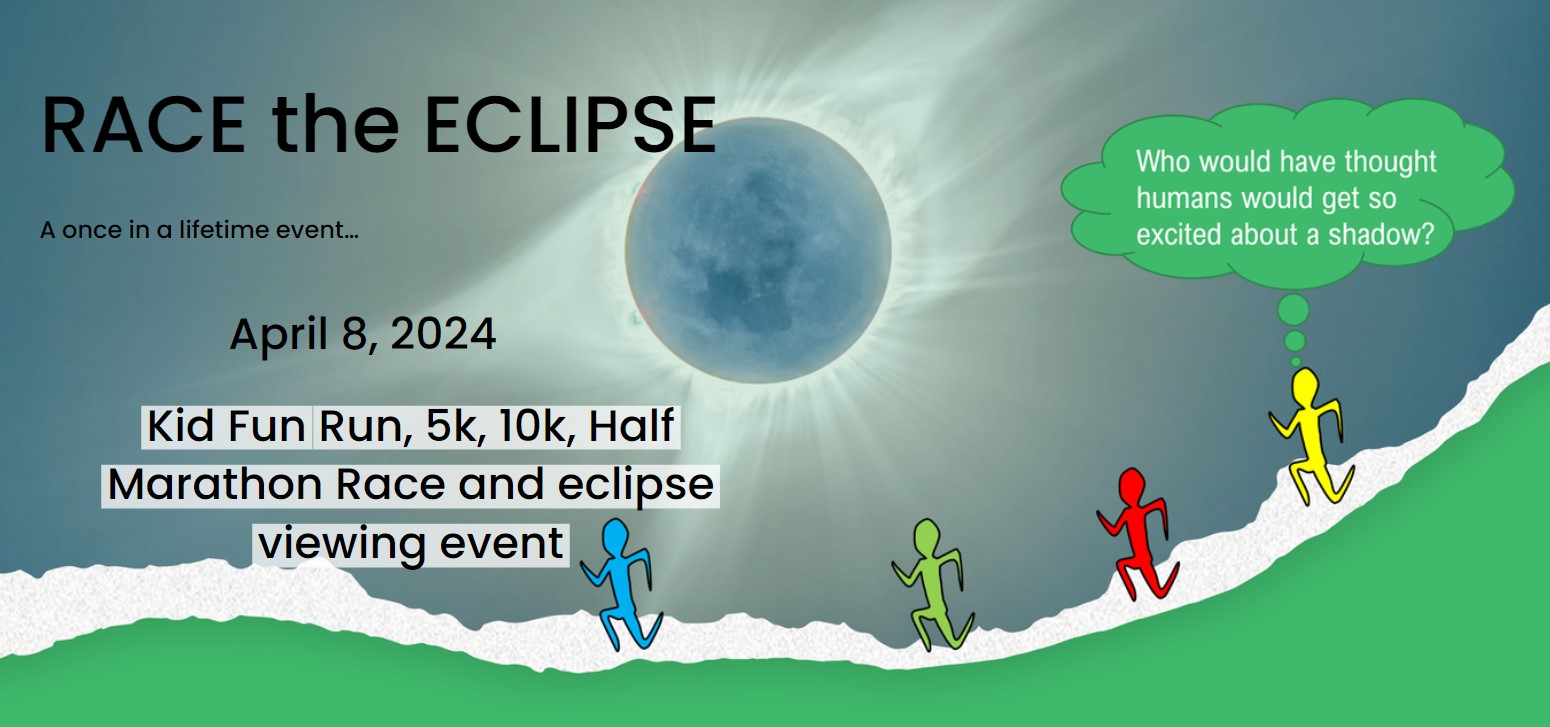 RACE the ECLIPSE

A once in a lifetime event...

April 8, 2024

Kid Fun Run, 5k, 10k, Half Marathon Race and eclipse viewing event

Who would have thought humans would get so excited about a shadow?